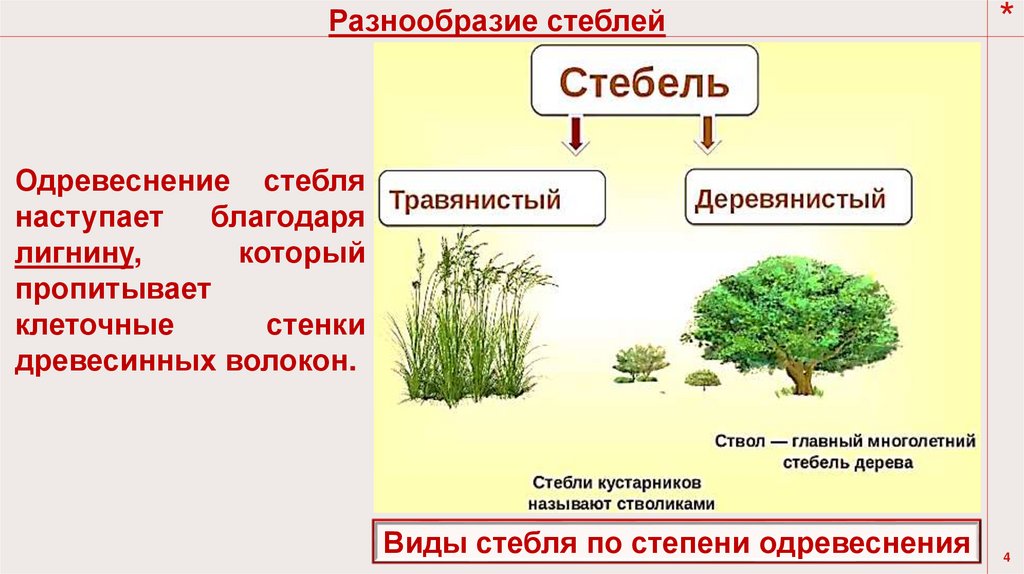 Разнообразие стеблей

*

Одревеснение стебля наступает благодаря лигнину, который пропитывает клеточные стенки древесинных волокон.

Стебель

Травянистый

Деревянистый

Ствол — главный многолетний стебель дерева

Стебли кустарников называют стволиками

Виды стебля по степени одревеснения

4